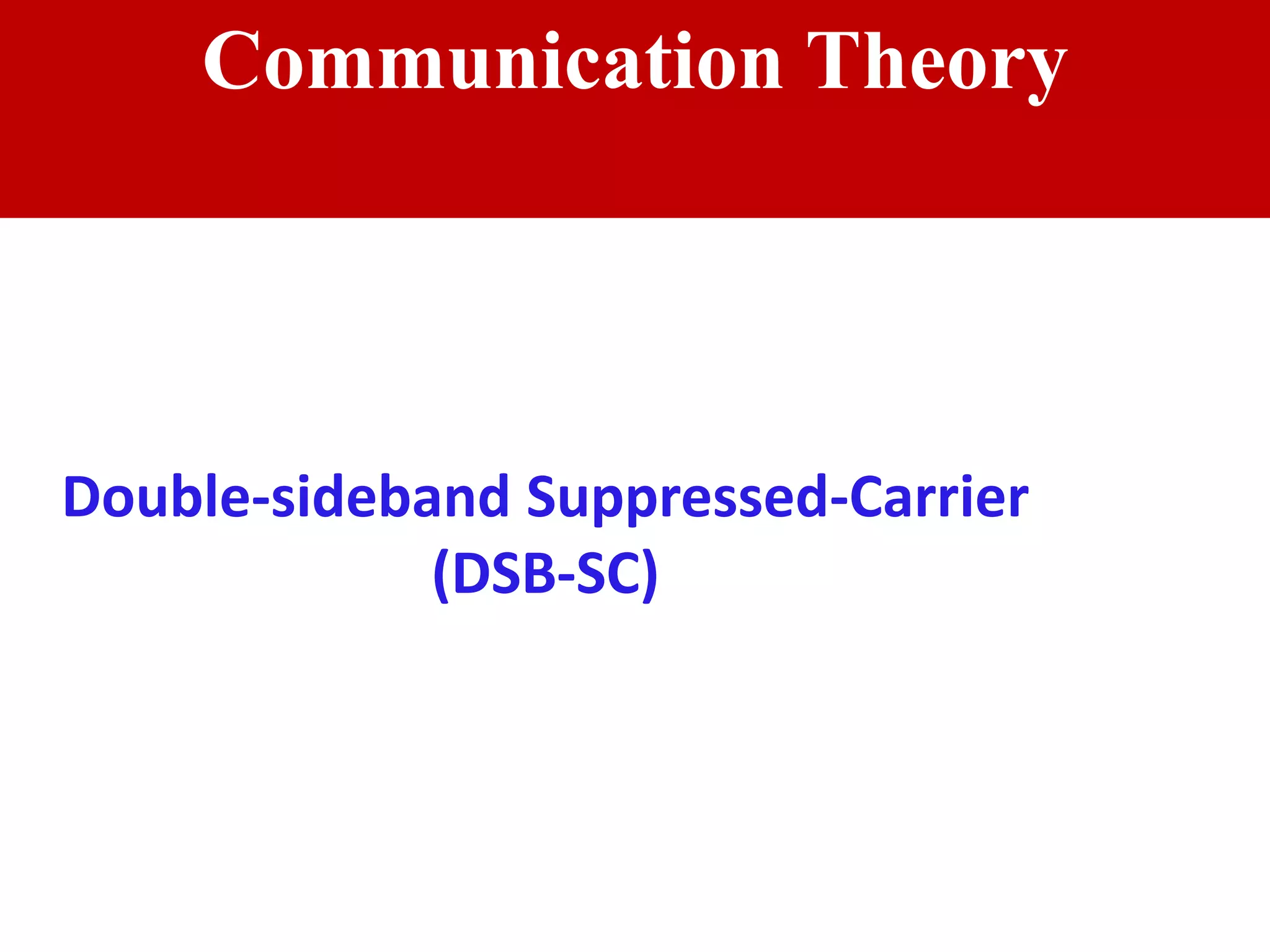 Communication Theory

Double-sideband Suppressed-Carrier
(DSB-SC)